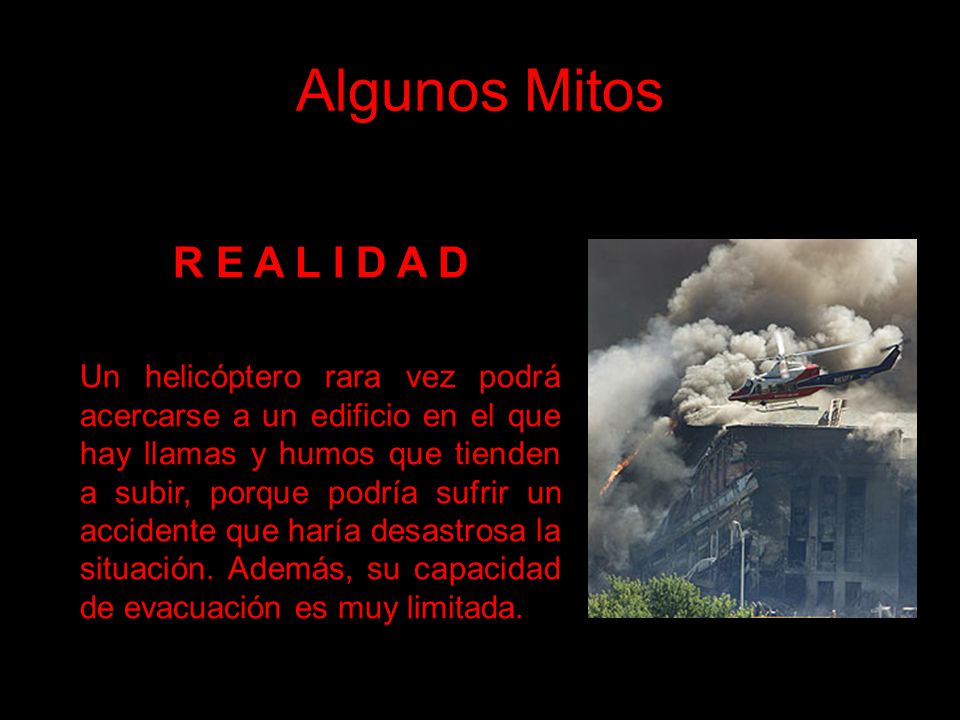 Algunos Mitos

R E A L I D A D

Un helicóptero rara vez podrá acercarse a un edificio en el que hay llamas y humos que tienden a subir, porque podría sufrir un accidente que haría desastrosa la situación. Además, su capacidad de evacuación es muy limitada.